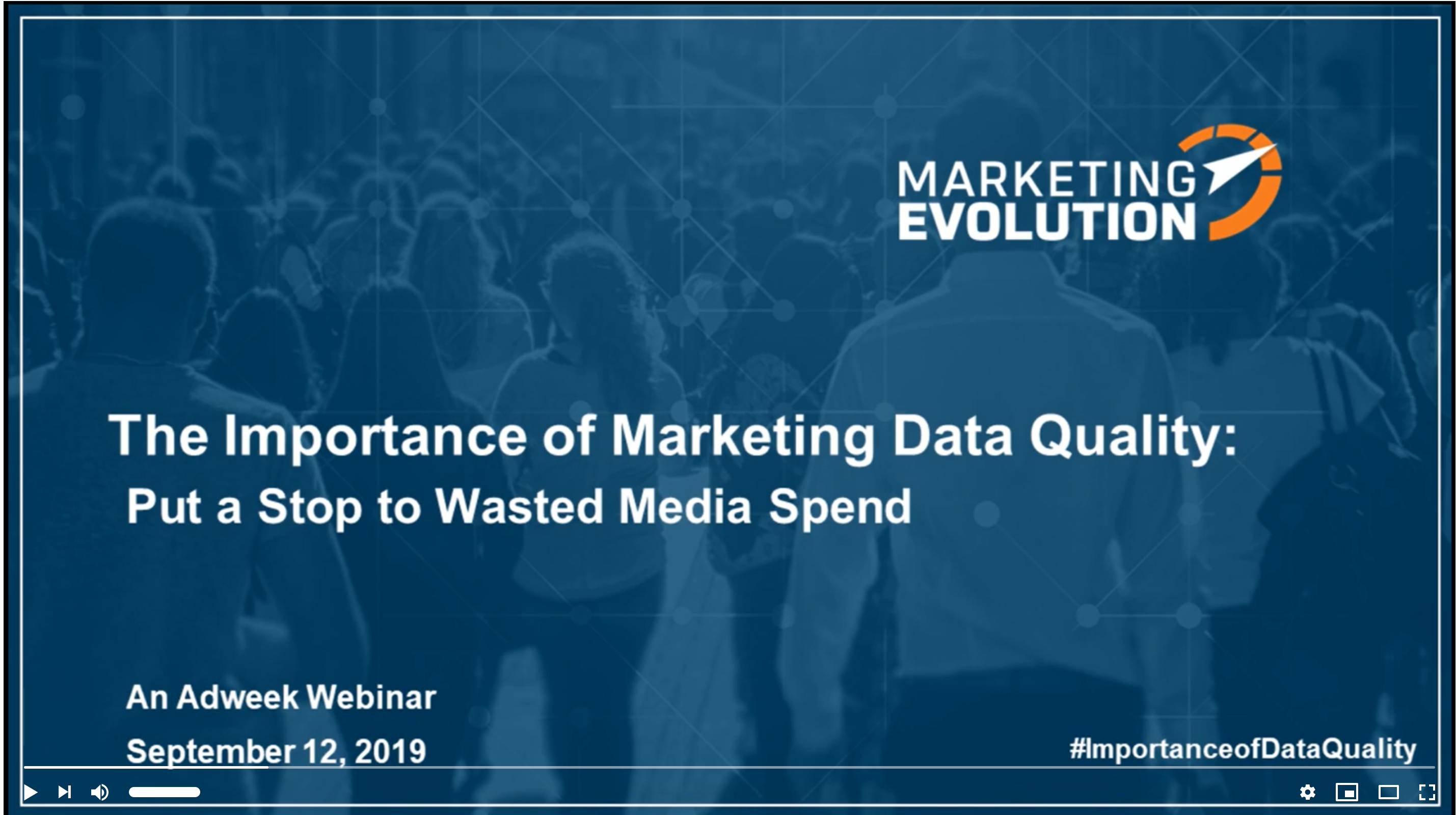 MARKETING EVOLUTION

The Importance of Marketing Data Quality:

Put a Stop to Wasted Media Spend

An Adweek Webinar

September 12, 2019

#ImportanceofDataQuality